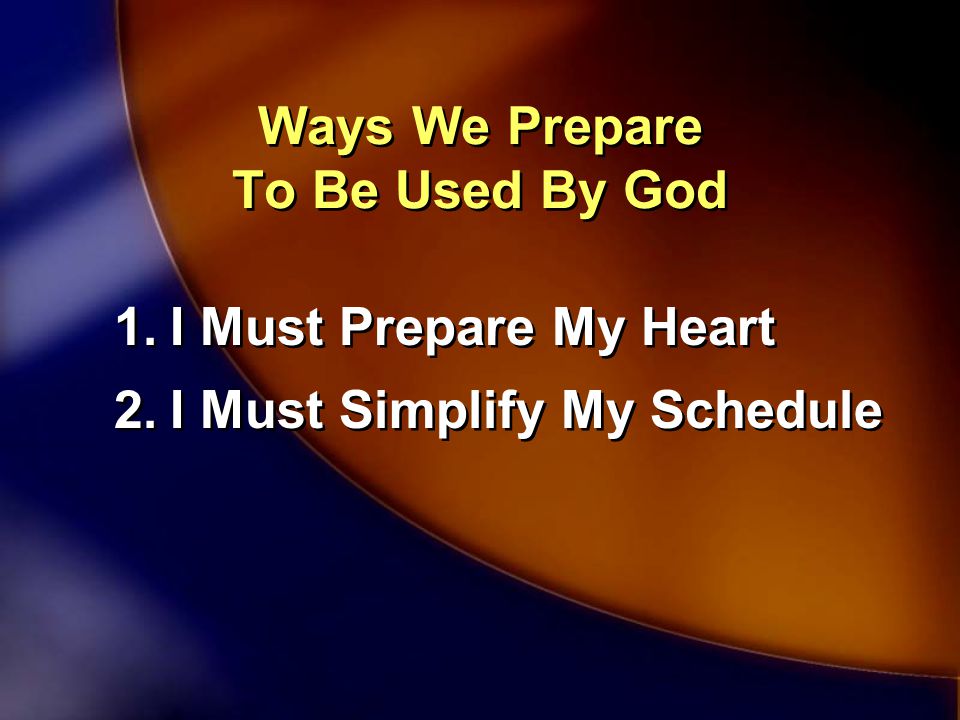 Ways We Prepare
To Be Used By God

1. I Must Prepare My Heart
2. I Must Simplify My Schedule